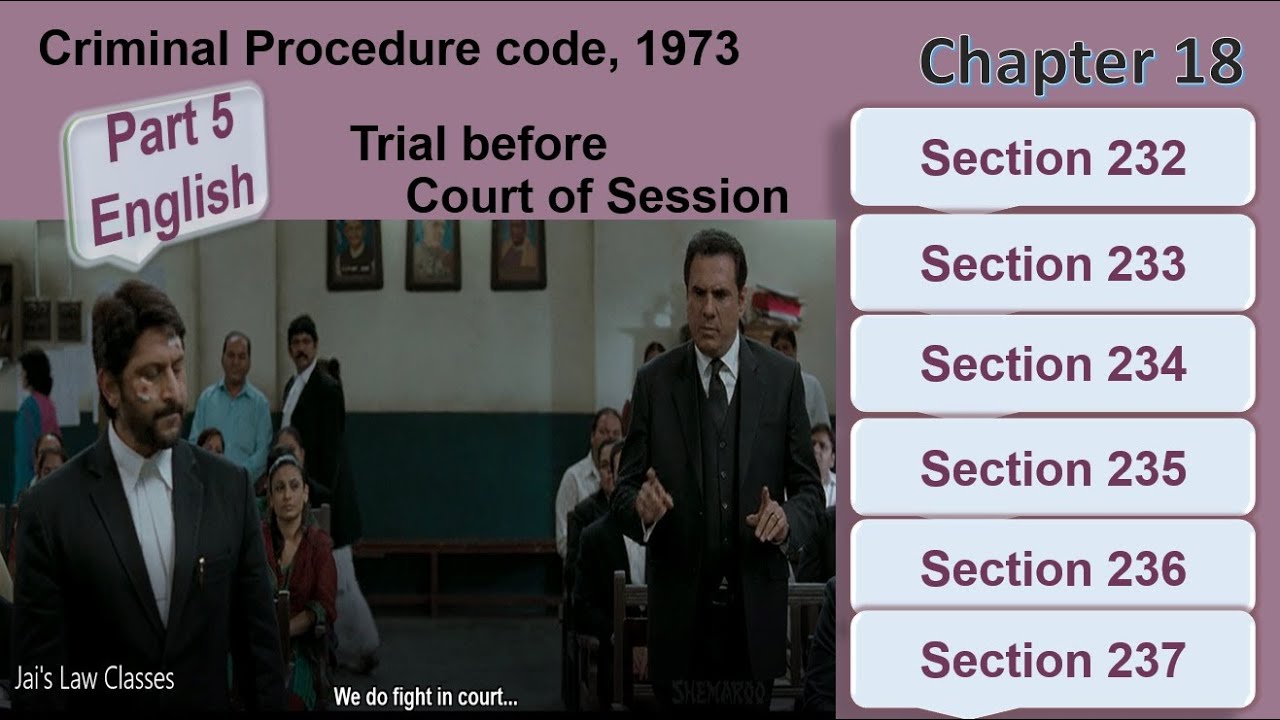 Criminal Procedure code, 1973

Chapter 18

Part 5
English

Trial before
Court of Session

Section 232

Section 233

Section 234

Section 235

Section 236

Section 237

Jai's Law Classes

We do fight in court...

SHEMAROO